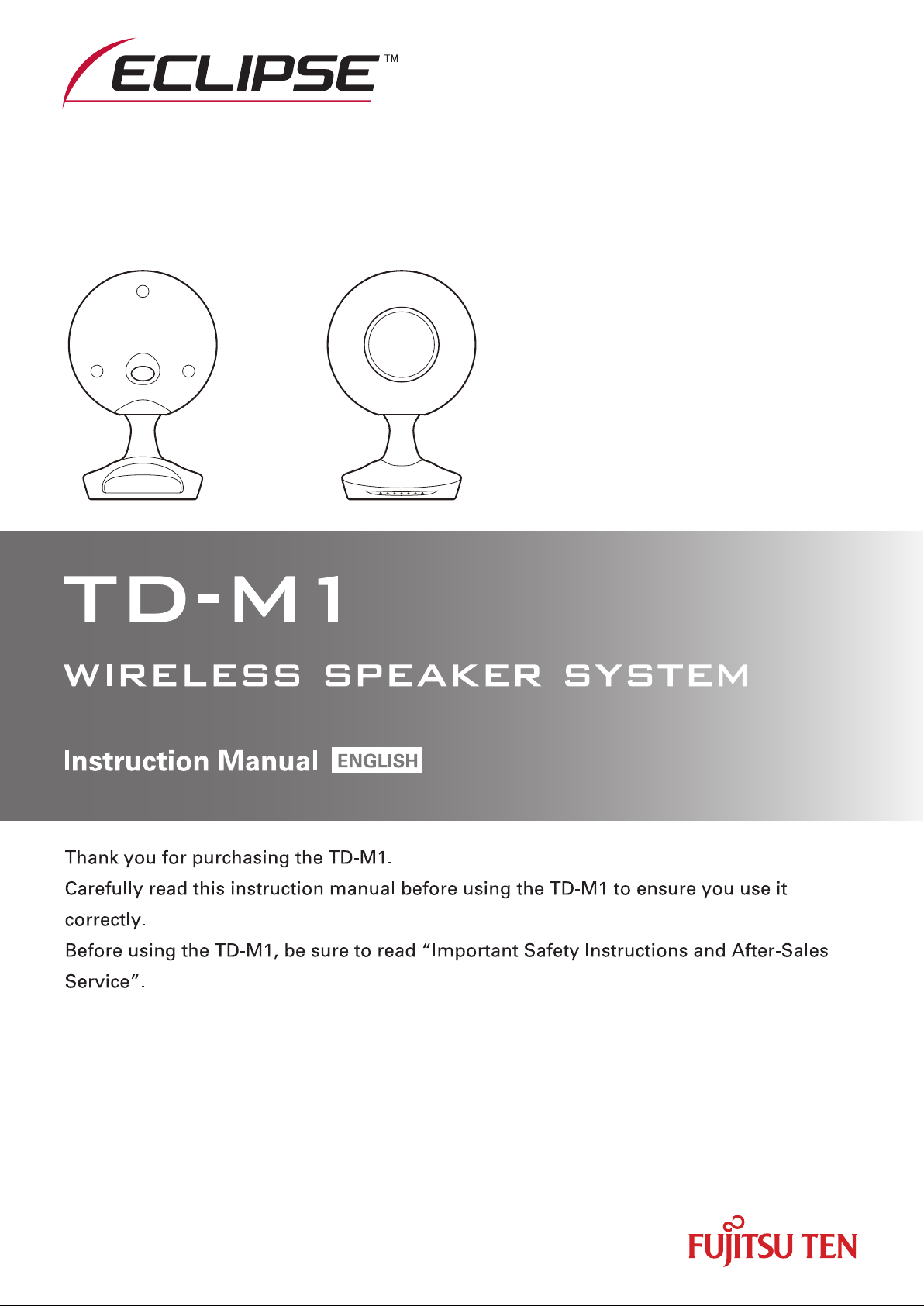 ECLIPSE™

TD-M1

WIRELESS SPEAKER SYSTEM

Instruction Manual ENGLISH

Thank you for purchasing the TD-M1.
Carefully read this instruction manual before using the TD-M1 to ensure you use it correctly.
Before using the TD-M1, be sure to read “Important Safety Instructions and After-Sales Service”.

FUJITSU TEN